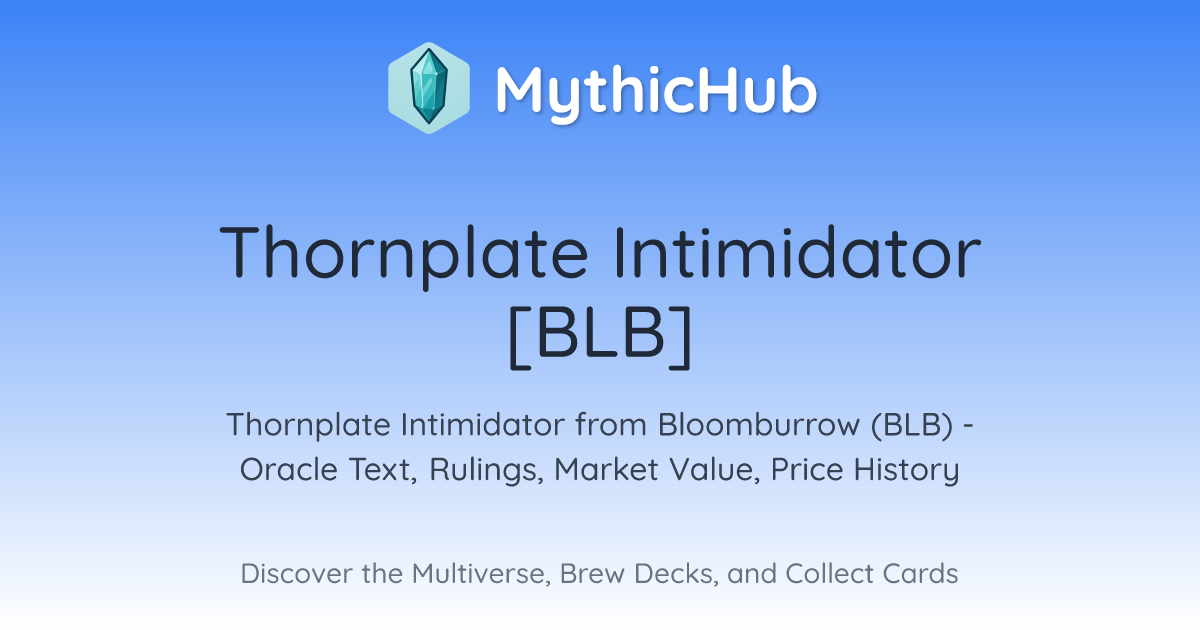 MythicHub

Thornplate Intimidator [BLB]

Thornplate Intimidator from Bloomburrow (BLB) - Oracle Text, Rulings, Market Value, Price History

Discover the Multiverse, Brew Decks, and Collect Cards